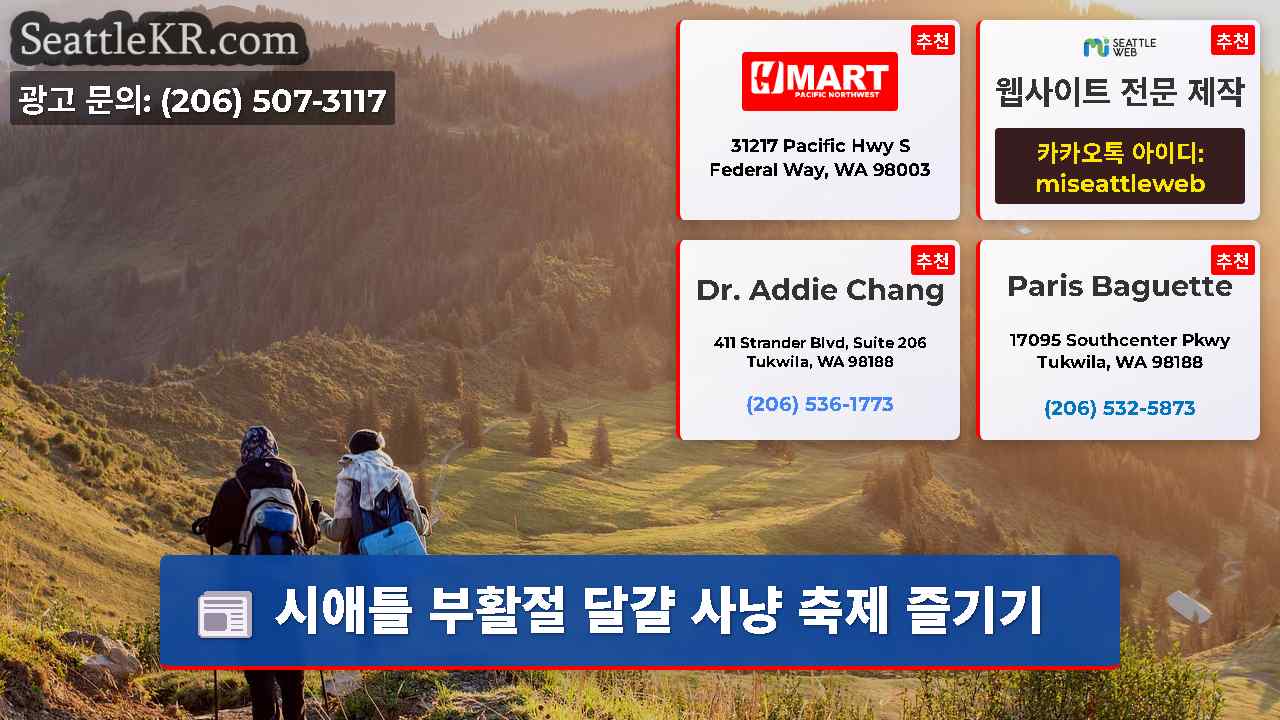 SeattleKR.com

광고 문의: (206) 507-3117

추천

H MART
PACIFIC NORTHWEST

31217 Pacific Hwy S
Federal Way, WA 98003

추천

SEATTLE WEB

웹사이트 전문 제작

카카오톡 아이디:
miseattleweb

추천

Dr. Addie Chang

411 Strander Blvd, Suite 206
Tukwila, WA 98188

(206) 536-1773

추천

Paris Baguette

17095 Southcenter Pkwy
Tukwila, WA 98188

(206) 532-5873

시애틀 부활절 달걀 사냥 축제 즐기기